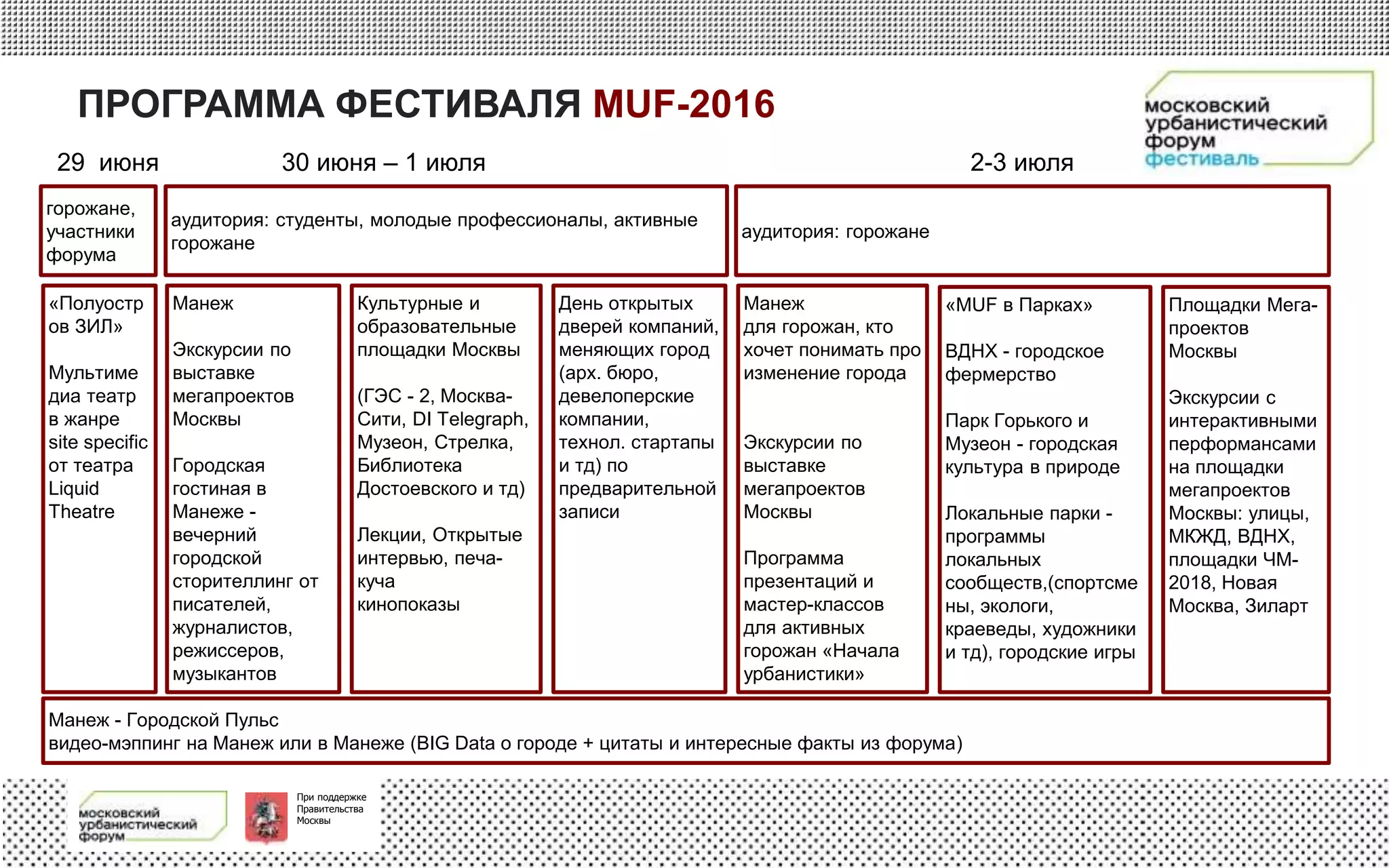 ПРОГРАММА ФЕСТИВАЛЯ MUF-2016

московский урбанистический форум фестиваль

29 июня

30 июня – 1 июля

2-3 июля

горожане, участники форума

аудитория: студенты, молодые профессионалы, активные горожане

аудитория: горожане

«Полуостров ЗИЛ»

Мультимедиа театр в жанре site specific от театра Liquid Theatre

Манеж

Экскурсии по выставке мегапроектов Москвы

Городская гостиная в Манеже - вечерний городской сторителлинг от писателей, журналистов, режиссеров, музыкантов

Культурные и образовательные площадки Москвы

(ГЭС - 2, Москва-Сити, DI Telegraph, Музеон, Стрелка, Библиотека Достоевского и тд)

Лекции, Открытые интервью, печа-куча кинопоказы

День открытых дверей компаний, меняющих город (арх. бюро, девелоперские компании, технол. стартапы и тд) по предварительной записи

Манеж для горожан, кто хочет понимать про изменение города

Экскурсии по выставке мегапроектов Москвы

Программа презентаций и мастер-классов для активных горожан «Начала урбанистики»

«MUF в Парках»

ВДНХ - городское фермерство

Парк Горького и Музеон - городская культура в природе

Локальные парки - программы локальных сообществ,(спортсмены, экологи, краеведы, художники и тд), городские игры

Площадки Мега-проектов Москвы

Экскурсии с интерактивными перформансами на площадки мегапроектов Москвы: улицы, МКЖД, ВДНХ, площадки ЧМ-2018, Новая Москва, Зиларт

Манеж - Городской Пульс
видео-мэппинг на Манеж или в Манеже (BIG Data о городе + цитаты и интересные факты из форума)

московский урбанистический форум

При поддержке Правительства Москвы